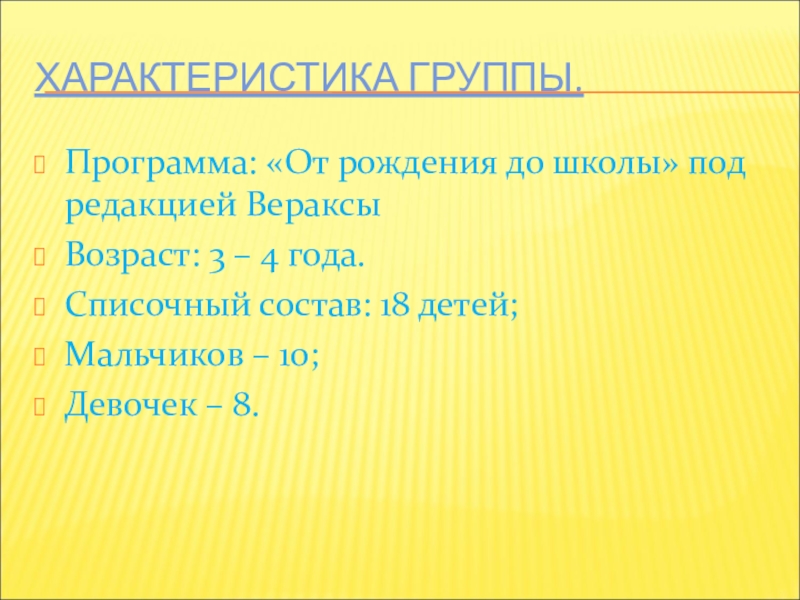 ХАРАКТЕРИСТИКА ГРУППЫ.

Программа: «От рождения до школы» под редакцией Вераксы

Возраст: 3 – 4 года.

Списочный состав: 18 детей;

Мальчиков – 10;

Девочек – 8.